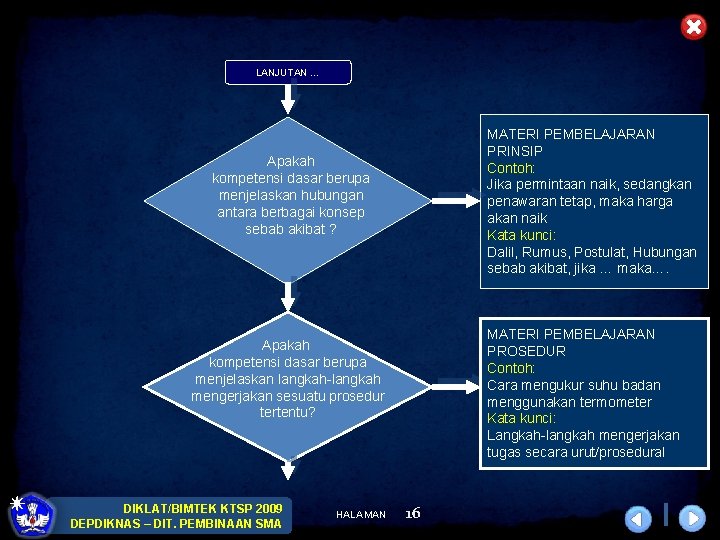 LANJUTAN ...

Apakah kompetensi dasar berupa menjelaskan hubungan antara berbagai konsep sebab akibat ?

MATERI PEMBELAJARAN PRINSIP
Contoh:
Jika permintaan naik, sedangkan penawaran tetap, maka harga akan naik
Kata kunci:
Dalil, Rumus, Postulat, Hubungan sebab akibat, jika ... maka....

Apakah kompetensi dasar berupa menjelaskan langkah-langkah mengerjakan sesuatu prosedur tertentu?

MATERI PEMBELAJARAN PROSEDUR
Contoh:
Cara mengukur suhu badan menggunakan termometer
Kata kunci:
Langkah-langkah mengerjakan tugas secara urut/prosedural

DIKLAT/BIMTEK KTSP 2009
DEPDIKNAS – DIT. PEMBINAAN SMA

HALAMAN 16